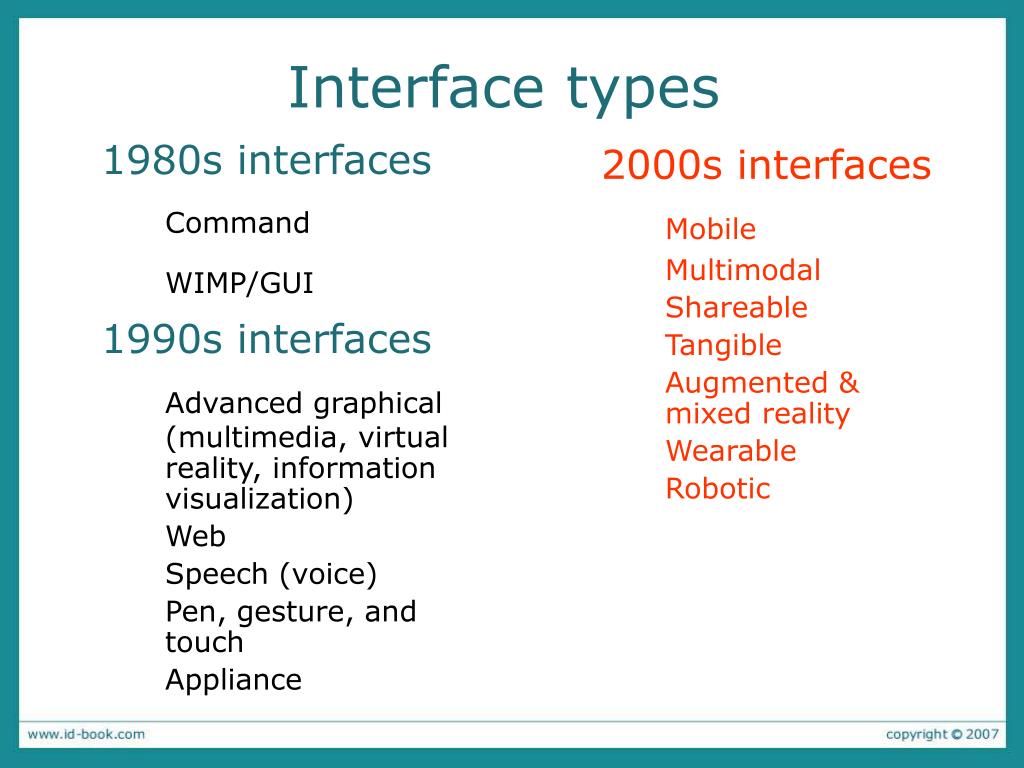 Interface types

1980s interfaces

Command

WIMP/GUI

1990s interfaces

Advanced graphical (multimedia, virtual reality, information visualization)

Web

Speech (voice)

Pen, gesture, and touch

Appliance

2000s interfaces

Mobile

Multimodal

Shareable

Tangible

Augmented & mixed reality

Wearable

Robotic

www.id-book.com

copyright © 2007